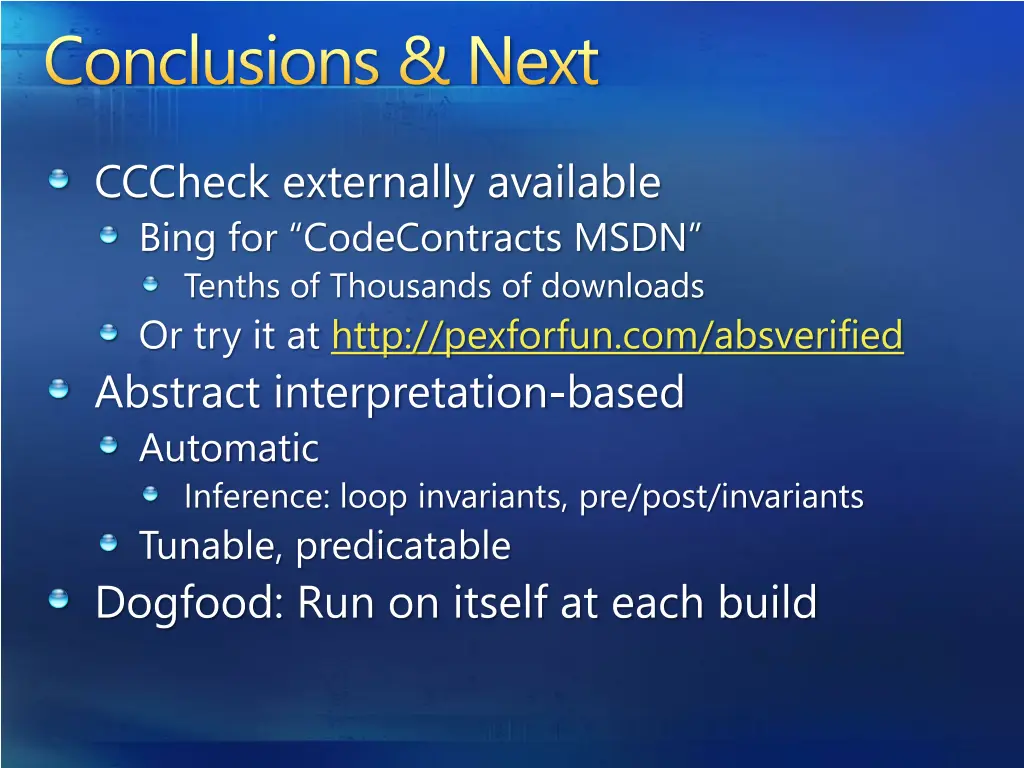 Conclusions & Next

CCCheck externally available

Bing for “CodeContracts MSDN”

Tenths of Thousands of downloads

Or try it at http://pexforfun.com/absverified

Abstract interpretation-based

Automatic

Inference: loop invariants, pre/post/invariants

Tunable, predicatable

Dogfood: Run on itself at each build